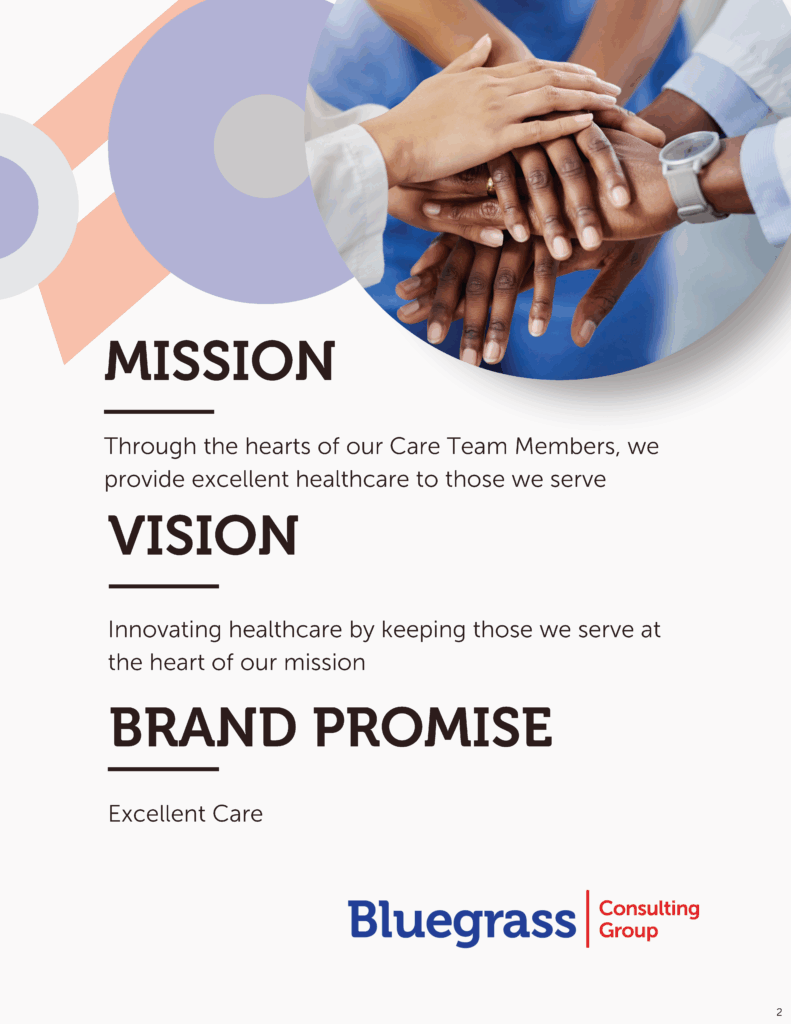 MISSION

Through the hearts of our Care Team Members, we provide excellent healthcare to those we serve

VISION

Innovating healthcare by keeping those we serve at the heart of our mission

BRAND PROMISE

Excellent Care

Bluegrass Consulting Group

2